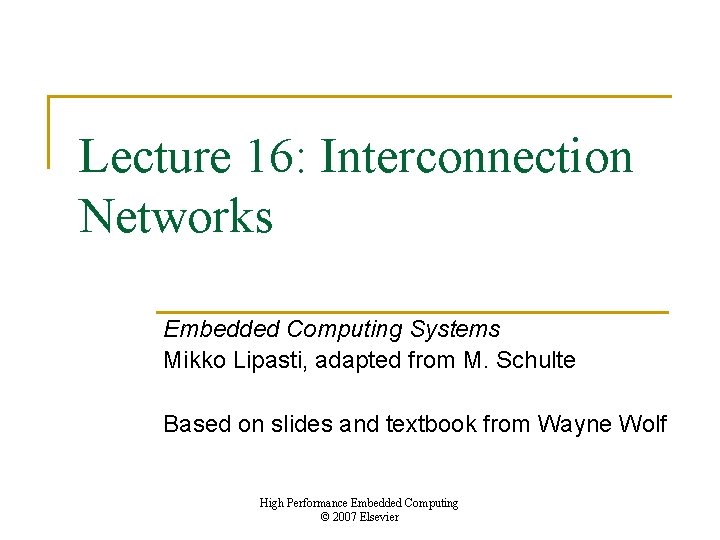 Lecture 16: Interconnection Networks

Embedded Computing Systems
Mikko Lipasti, adapted from M. Schulte

Based on slides and textbook from Wayne Wolf

High Performance Embedded Computing
© 2007 Elsevier